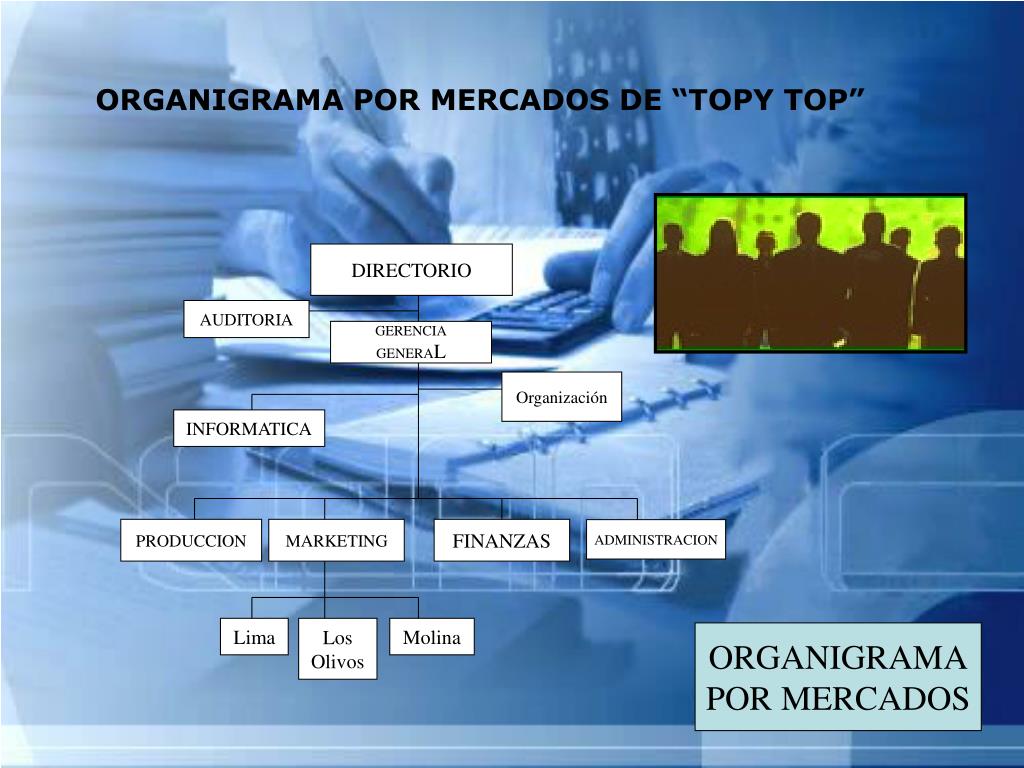 ORGANIGRAMA POR MERCADOS DE “TOPY TOP”

DIRECTORIO

AUDITORIA

GERENCIA GENERAL

Organización

INFORMATICA

PRODUCCION

MARKETING

FINANZAS

ADMINISTRACION

Lima

Los Olivos

Molina

ORGANIGRAMA POR MERCADOS